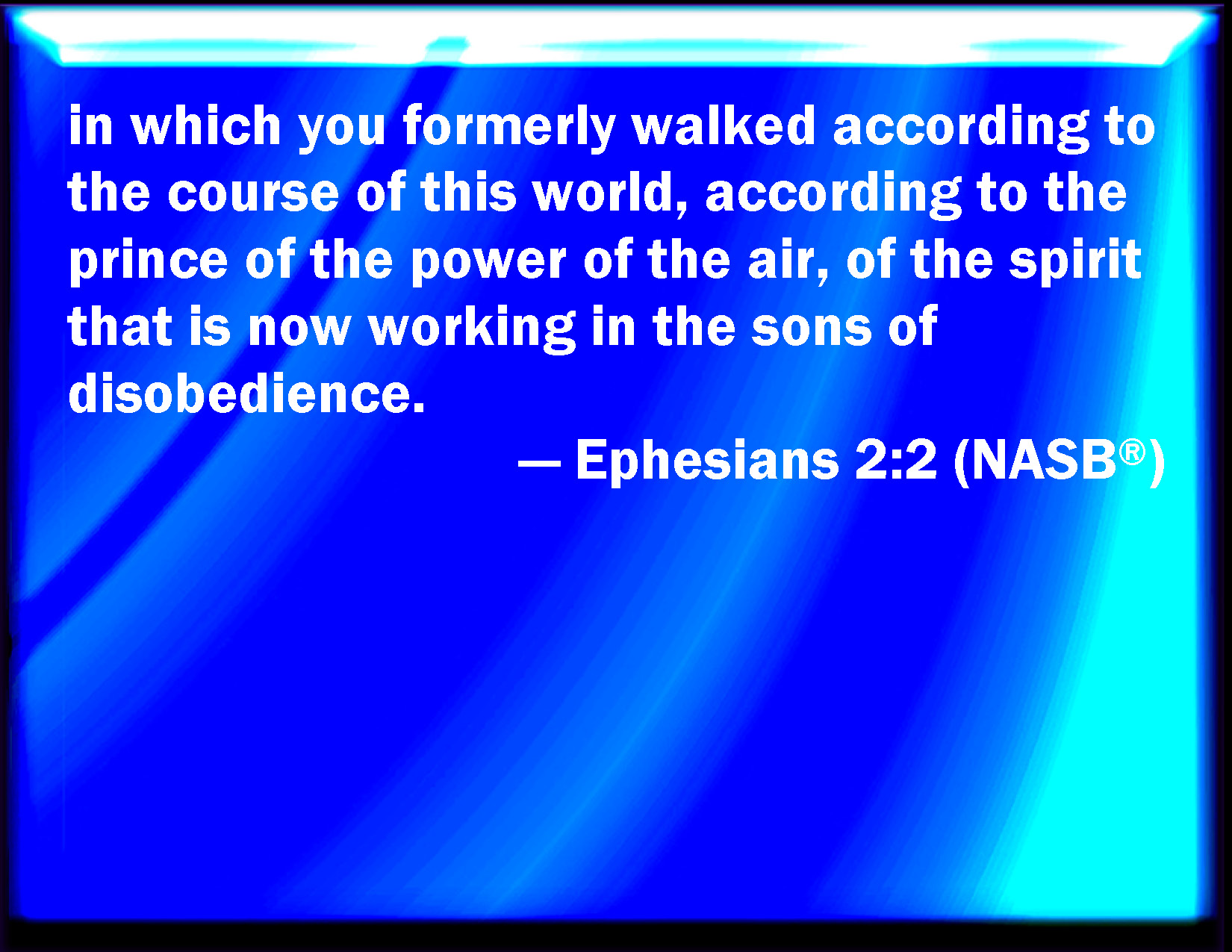 in which you formerly walked according to the course of this world, according to the prince of the power of the air, of the spirit that is now working in the sons of disobedience.

— Ephesians 2:2 (NASB®)